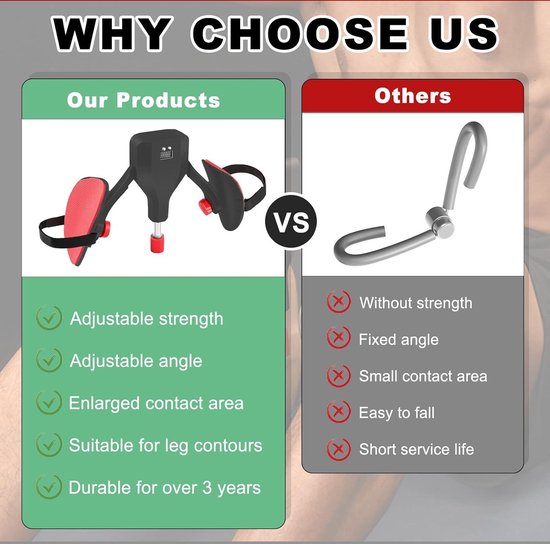 WHY CHOOSE US

Our Products

Adjustable strength
Adjustable angle
Enlarged contact area
Suitable for leg contours
Durable for over 3 years

VS

Others

Without strength
Fixed angle
Small contact area
Easy to fall
Short service life